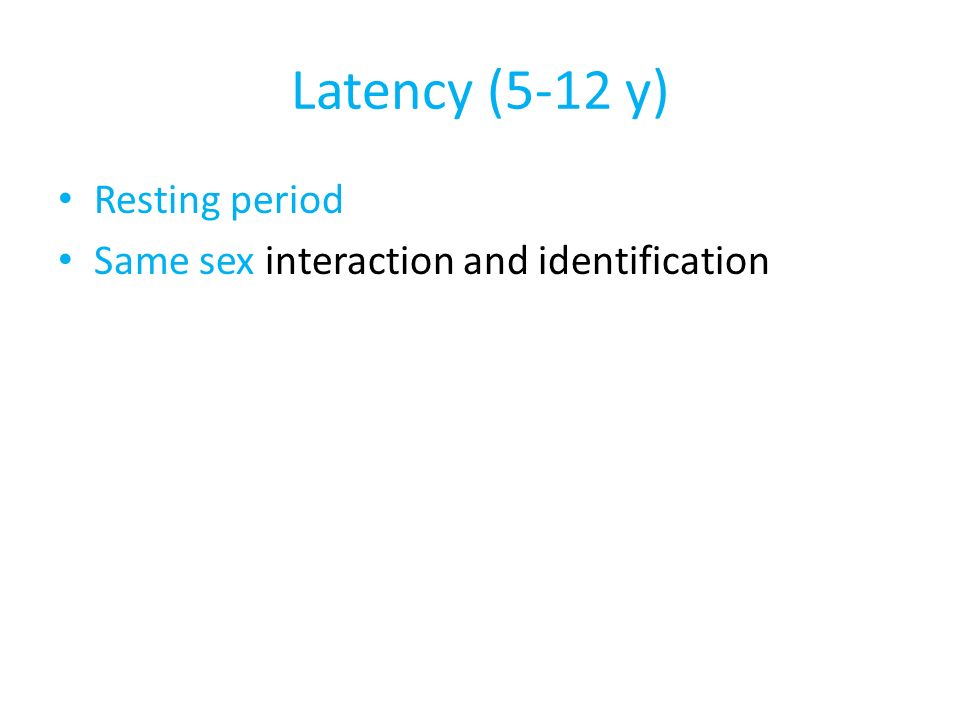 Latency (5-12 y)

• Resting period
• Same sex interaction and identification